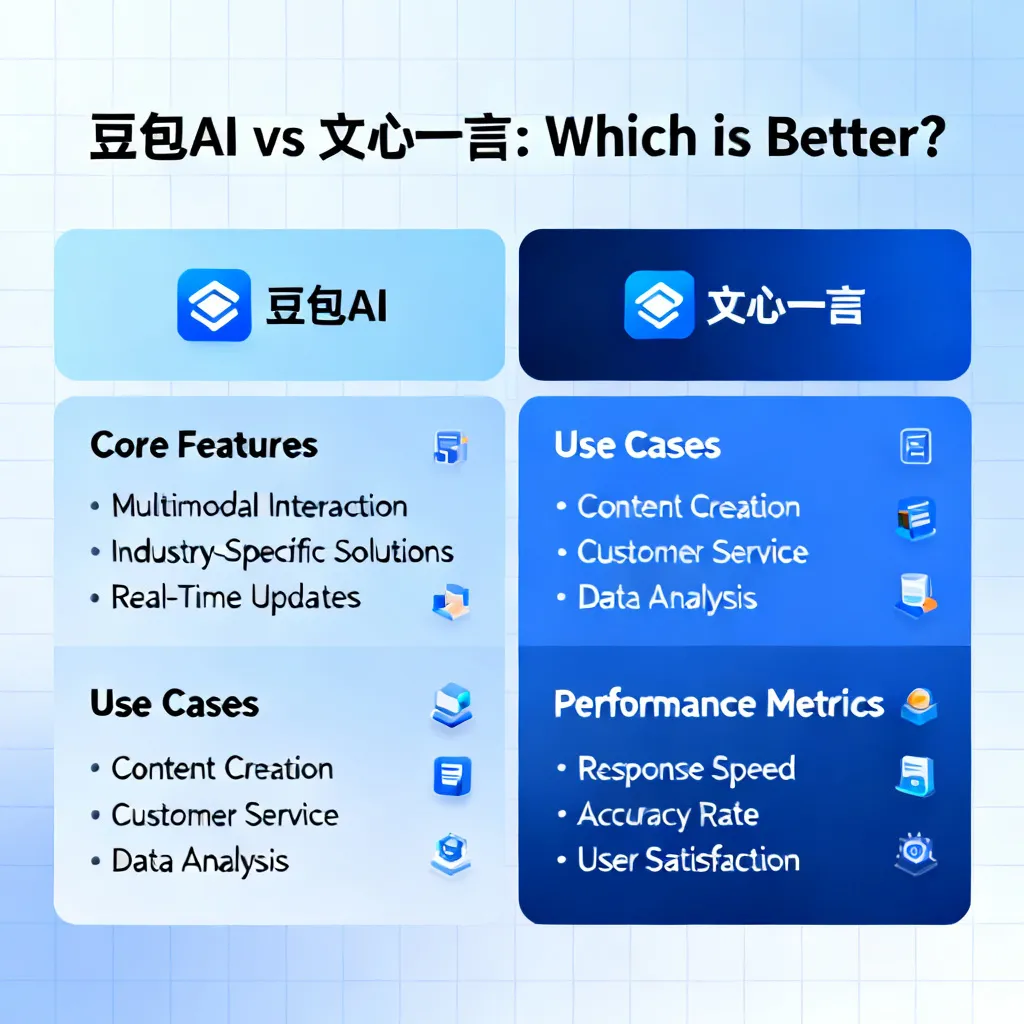 豆包AI vs 文心一言: Which is Better?

豆包AI

Core Features
• Multimodal Interaction
• Industry-Specific Solutions
• Real-Time Updates

Use Cases
• Content Creation
• Customer Service
• Data Analysis

文心一言

Use Cases
• Content Creation
• Customer Service
• Data Analysis

Performance Metrics
• Response Speed
• Accuracy Rate
• User Satisfaction